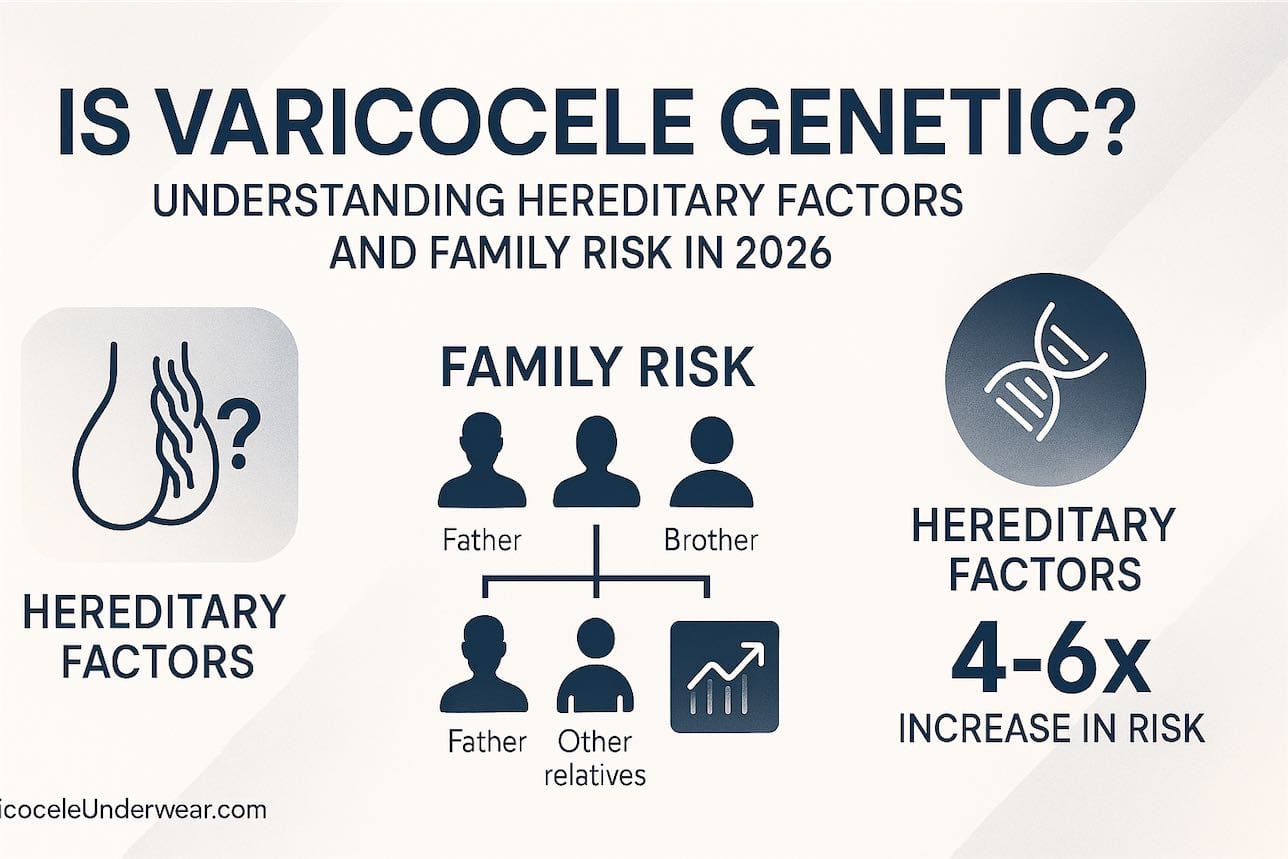 IS VARICOCELE GENETIC?

UNDERSTANDING HEREDITARY FACTORS AND FAMILY RISK IN 2026

?

HEREDITARY FACTORS

FAMILY RISK

Father

Brother

Father

Other relatives

HEREDITARY FACTORS

4-6x

INCREASE IN RISK

icoceleUnderwear.com